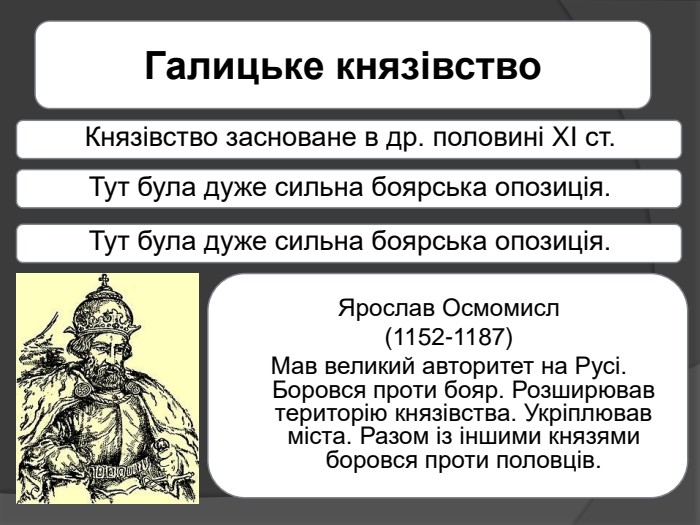 Галицьке князівство

Князівство засноване в др. половині XI ст.

Тут була дуже сильна боярська опозиція.

Тут була дуже сильна боярська опозиція.

Ярослав Осмомисл
(1152-1187)
Мав великий авторитет на Русі. Боровся проти бояр. Розширював територію князівства. Укріплював міста. Разом із іншими князями боровся проти половців.